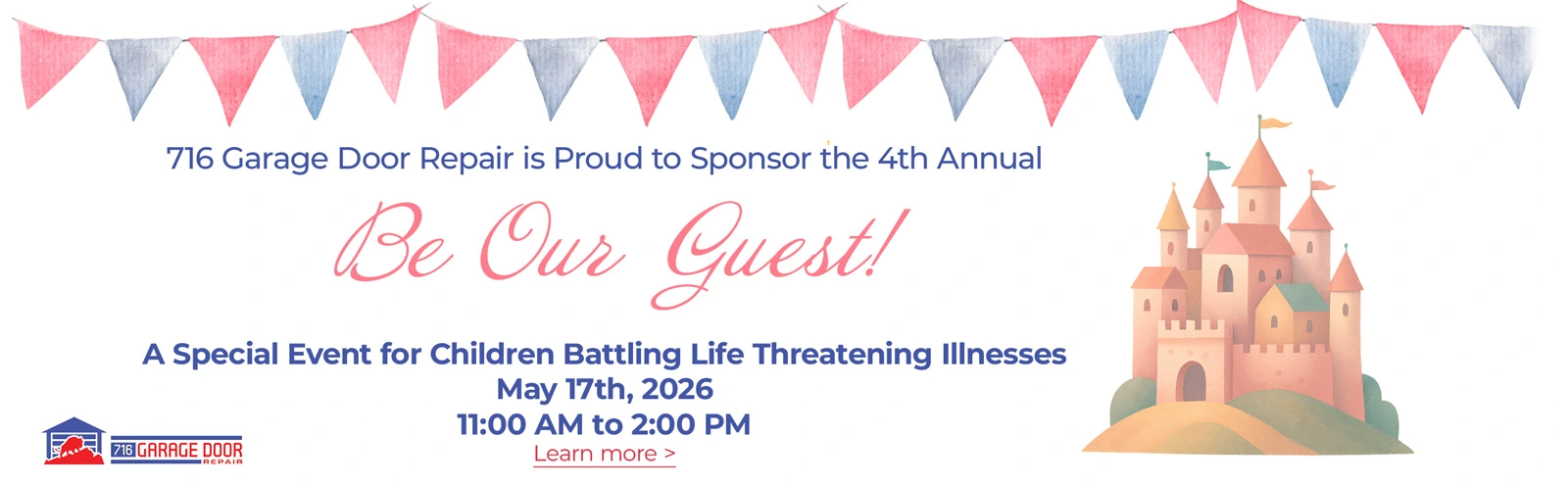 716 Garage Door Repair is Proud to Sponsor the 4th Annual

Be Our Guest!

A Special Event for Children Battling Life Threatening Illnesses
May 17th, 2026
11:00 AM to 2:00 PM
Learn more >

716 GARAGE DOOR REPAIR